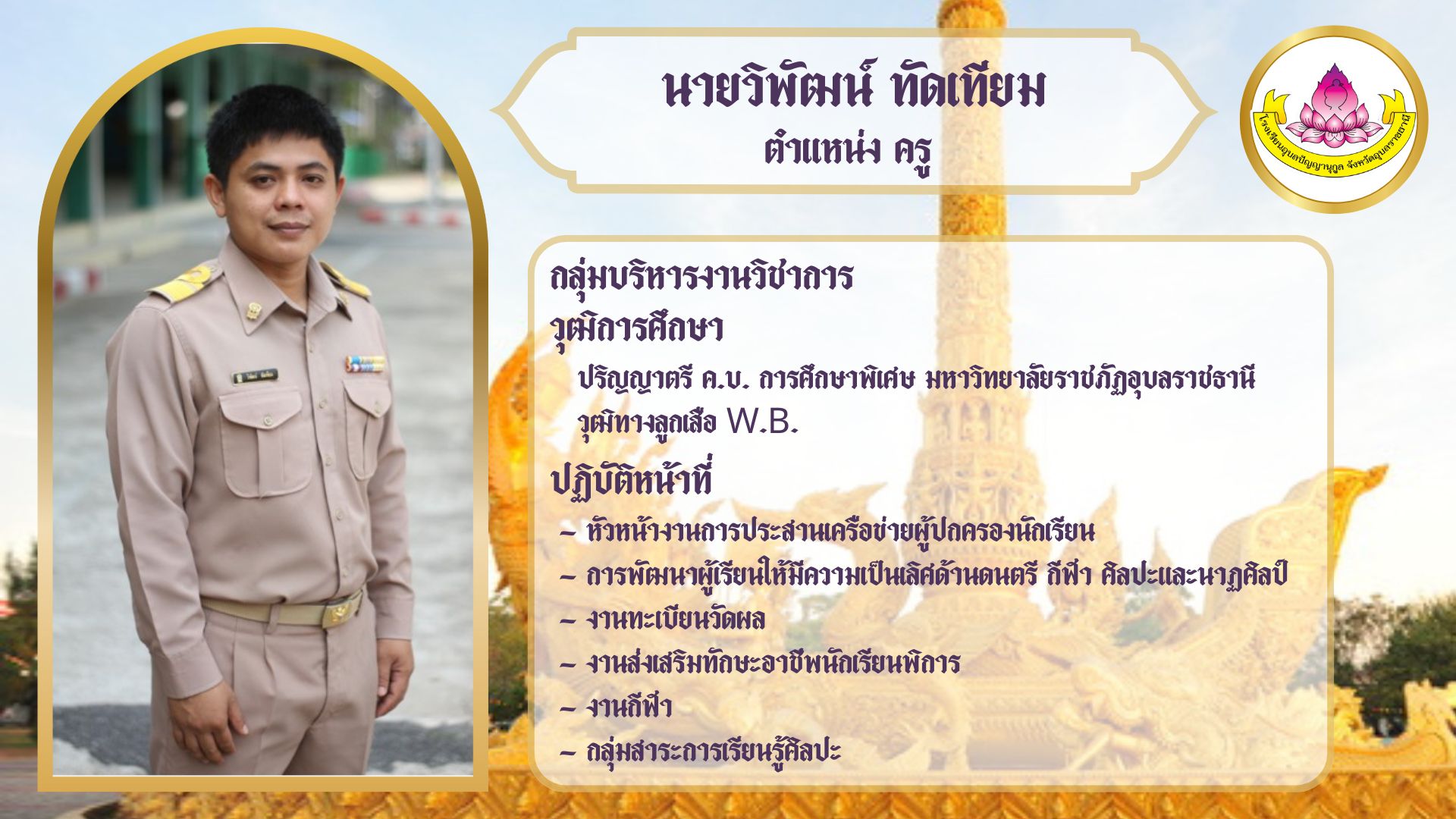 นายวิพัฒน์ ทัดเทียม
ตำแหน่ง ครู

โรงเรียนอุบลปัญญานุกูล จังหวัดอุบลราชธานี

กลุ่มบริหารงานวิชาการ
วุฒิการศึกษา
ปริญญาตรี ค.บ. การศึกษาพิเศษ มหาวิทยาลัยราชภัฏอุบลราชธานี
วุฒิทางลูกเสือ W.B.
ปฏิบัติหน้าที่
- หัวหน้างานการประสานเครือข่ายผู้ปกครองนักเรียน
- การพัฒนาผู้เรียนให้มีความเป็นเลิศด้านดนตรี กีฬา ศิลปะและนาฏศิลป์
- งานทะเบียนวัดผล
- งานส่งเสริมทักษะอาชีพนักเรียนพิการ
- งานกีฬา
- กลุ่มสาระการเรียนรู้ศิลปะ